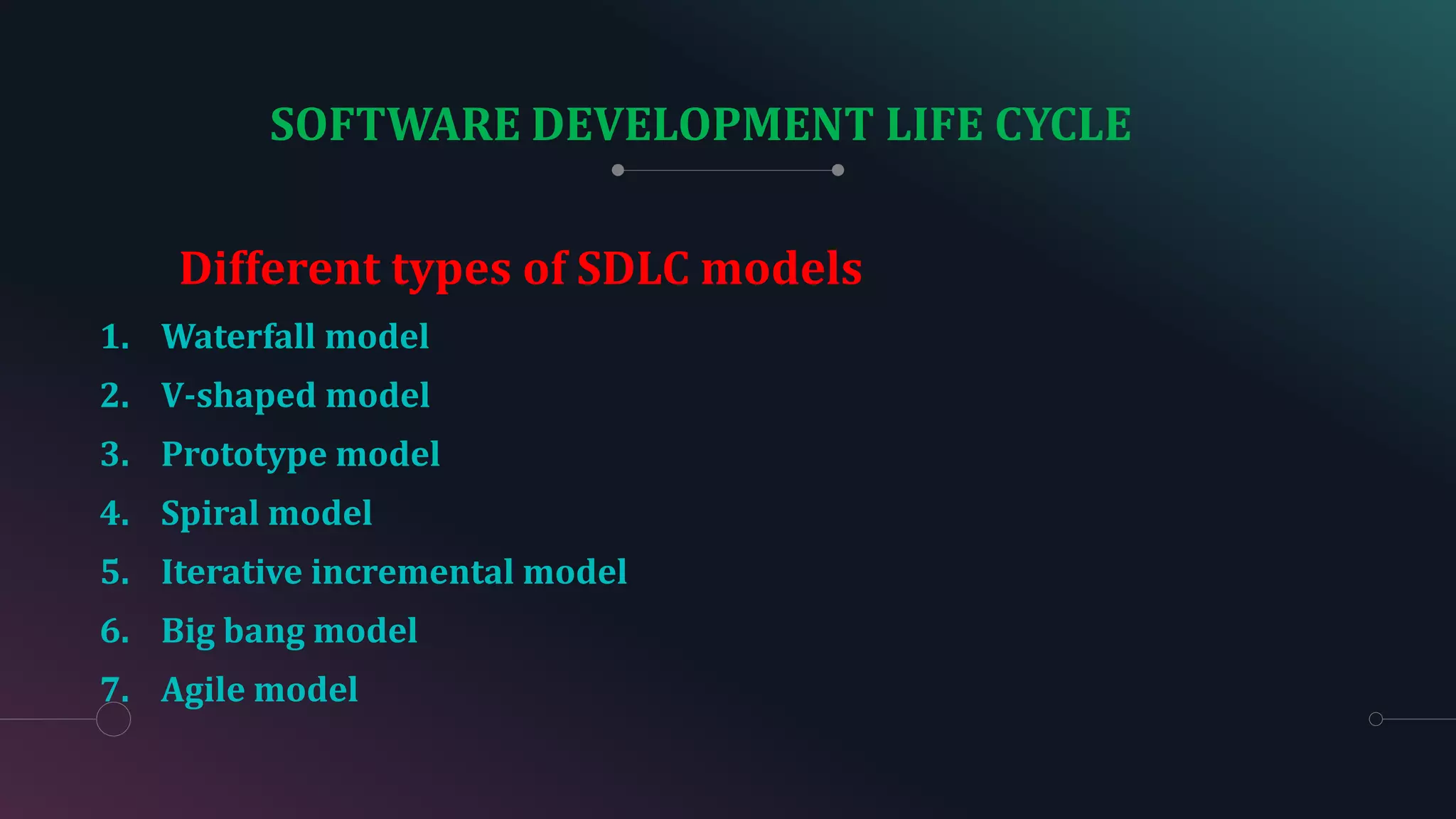 SOFTWARE DEVELOPMENT LIFE CYCLE

Different types of SDLC models

1. Waterfall model
2. V-shaped model
3. Prototype model
4. Spiral model
5. Iterative incremental model
6. Big bang model
7. Agile model